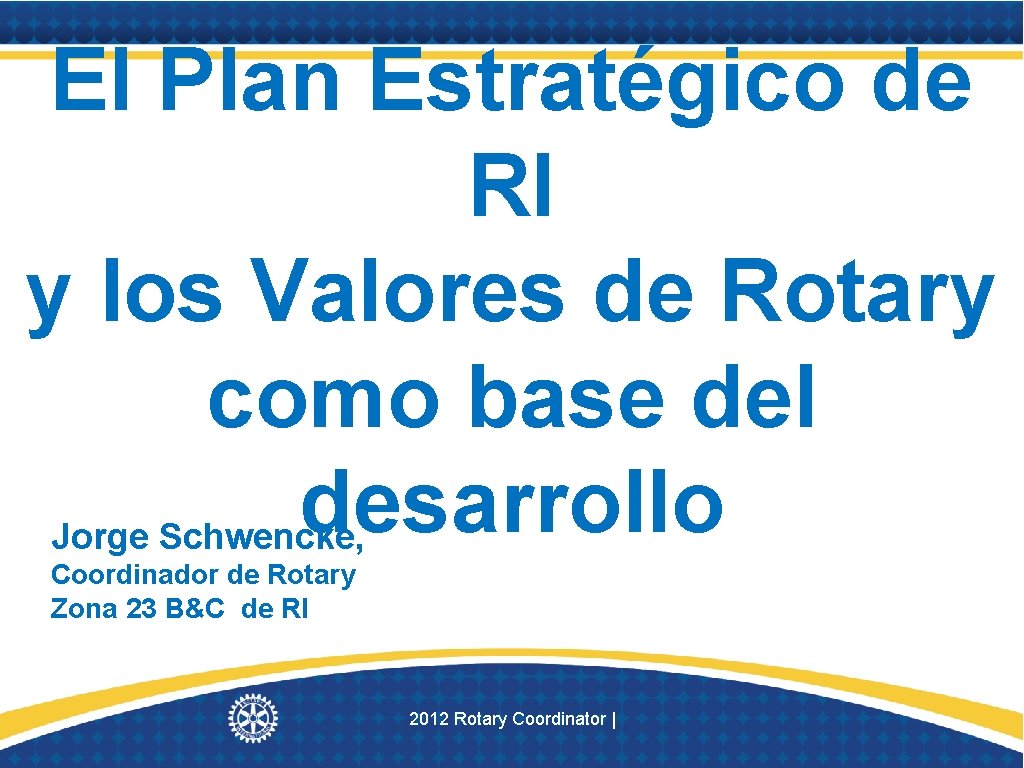 El Plan Estratégico de RI
y los Valores de Rotary como base del desarrollo

Jorge Schwencke,
Coordinador de Rotary
Zona 23 B&C de RI

2012 Rotary Coordinator |